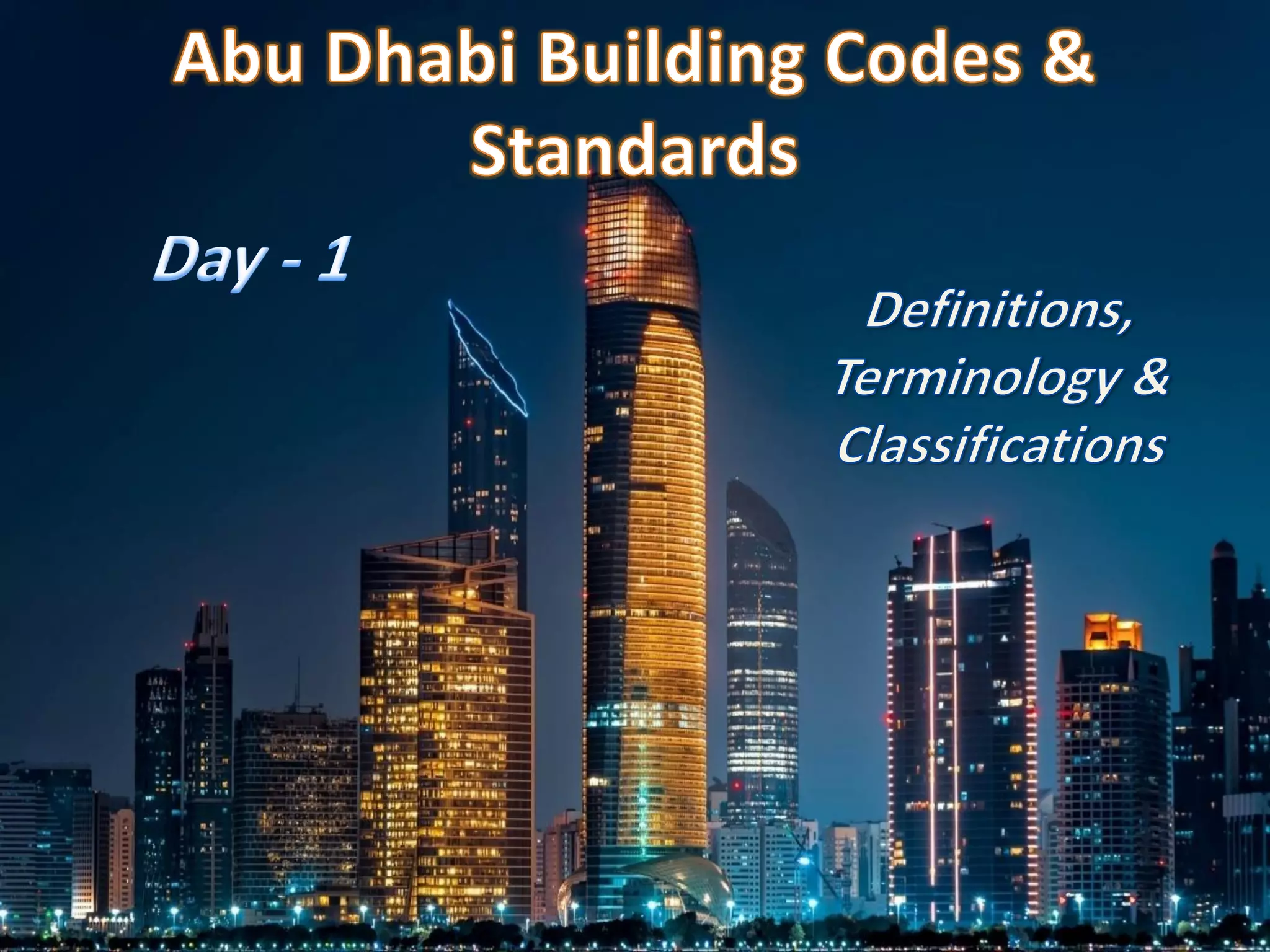 Abu Dhabi Building Codes & Standards

Day - 1

Definitions, Terminology & Classifications